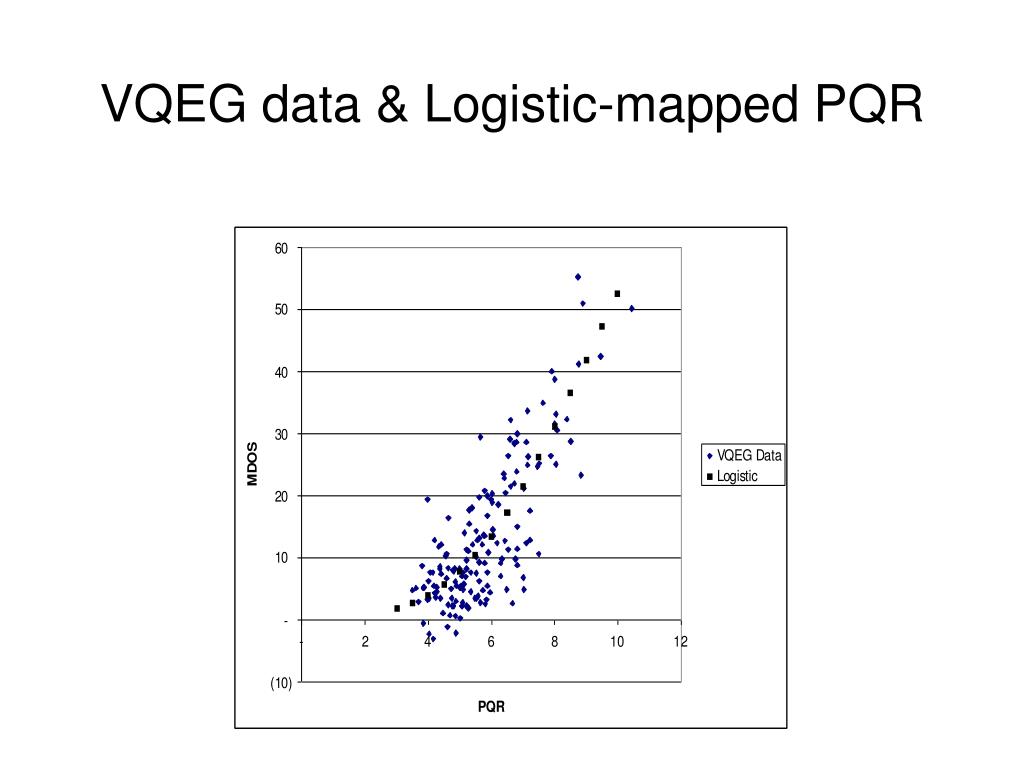 VQEG data & Logistic-mapped PQR

60
50
40
30
20
10
-
(10)

MDOS

-
2
4
6
8
10
12

PQR

VQEG Data
Logistic